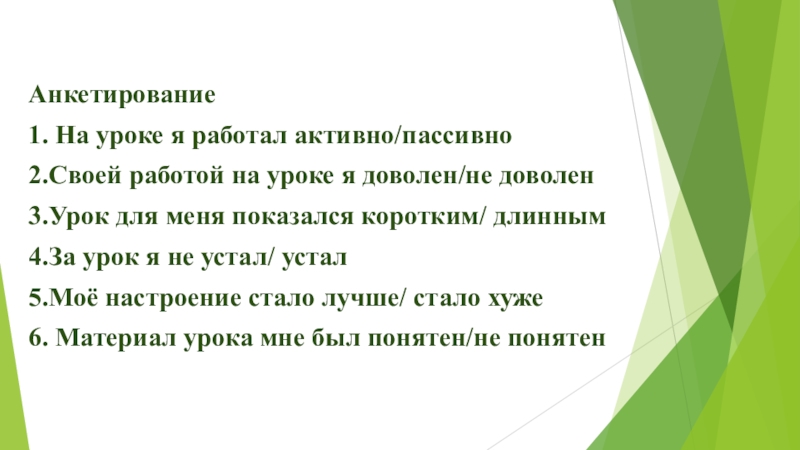 Анкетирование

1. На уроке я работал активно/пассивно

2.Своей работой на уроке я доволен/не доволен

3.Урок для меня показался коротким/ длинным

4.За урок я не устал/ устал

5.Моё настроение стало лучше/ стало хуже

6. Материал урока мне был понятен/не понятен